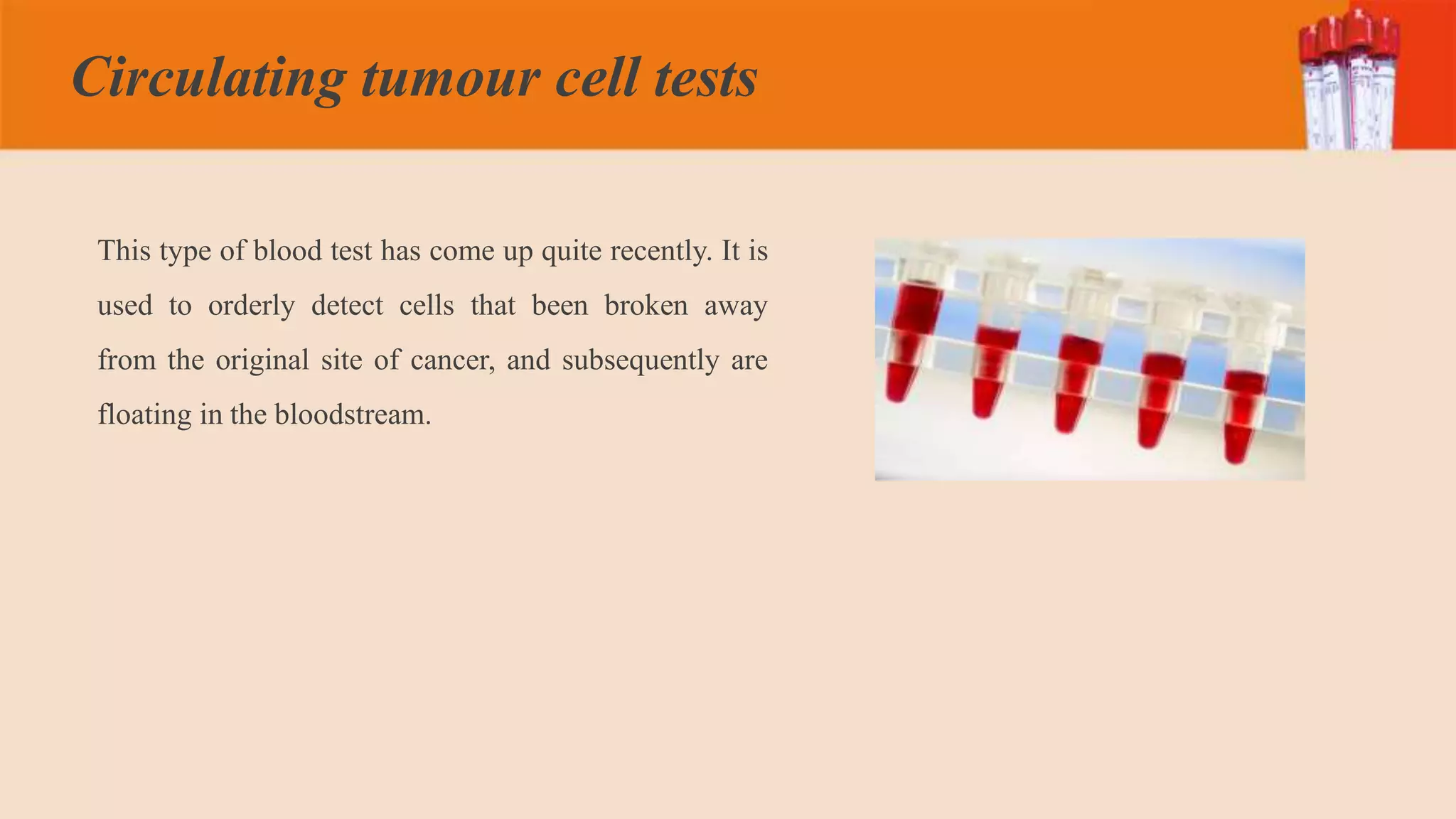 Circulating tumour cell tests

This type of blood test has come up quite recently. It is used to orderly detect cells that been broken away from the original site of cancer, and subsequently are floating in the bloodstream.